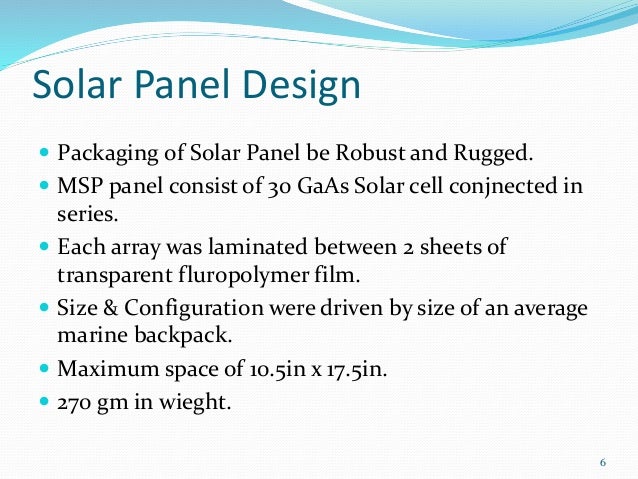 Solar Panel Design

- Packaging of Solar Panel be Robust and Rugged.
- MSP panel consist of 30 GaAs Solar cell conjnected in series.
- Each array was laminated between 2 sheets of transparent fluropolymer film.
- Size & Configuration were driven by size of an average marine backpack.
- Maximum space of 10.5in x 17.5in.
- 270 gm in wieght.

6